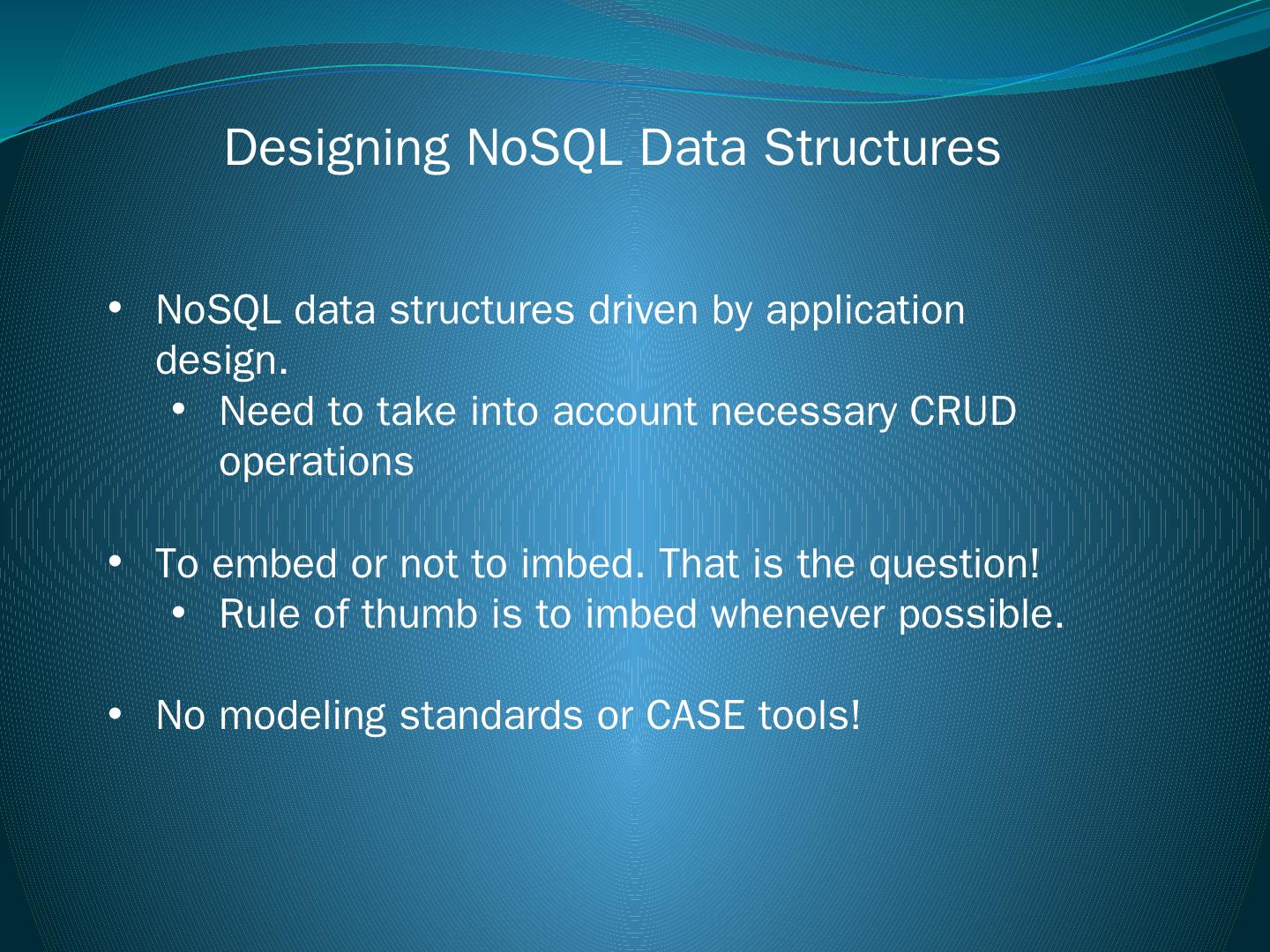 Designing NoSQL Data Structures

• NoSQL data structures driven by application design.
  • Need to take into account necessary CRUD operations

• To embed or not to imbed. That is the question!
  • Rule of thumb is to imbed whenever possible.

• No modeling standards or CASE tools!